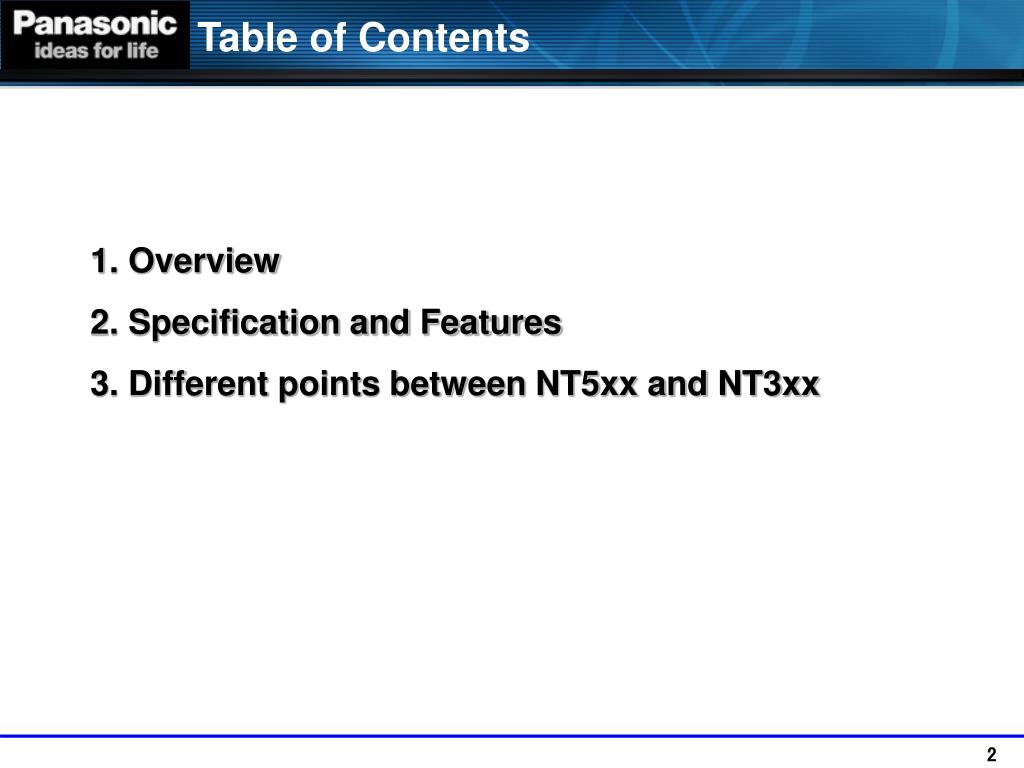 Panasonic
ideas for life

Table of Contents

1. Overview

2. Specification and Features

3. Different points between NT5xx and NT3xx

2